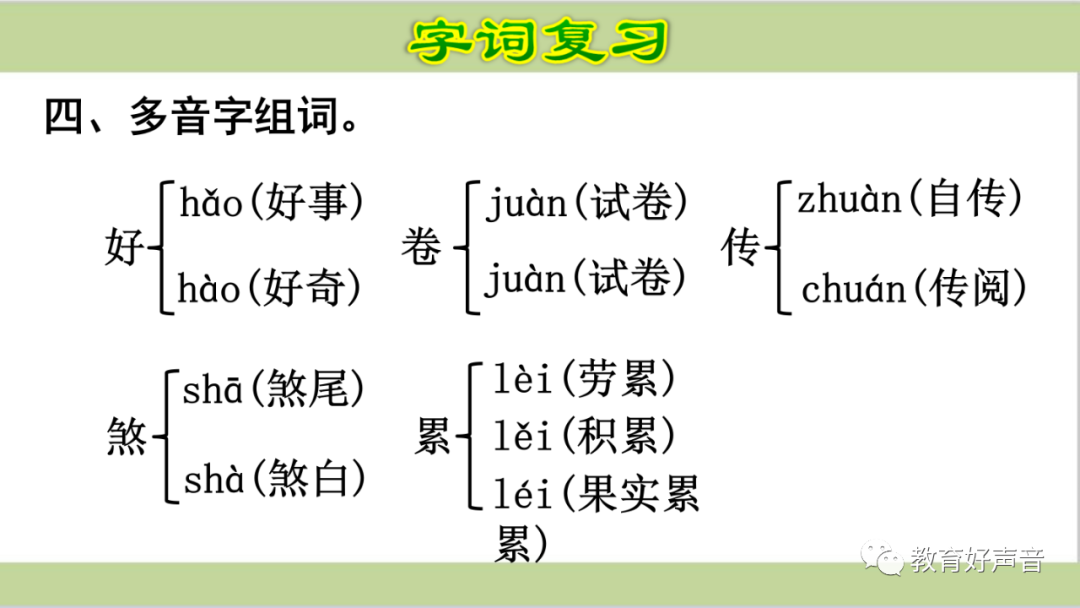 字词复习

四、多音字组词。

好 hǎo(好事) hào(好奇)

卷 juàn(试卷) juàn(试卷)

传 zhuàn(自传) chuán(传阅)

煞 shā(煞尾) shà(煞白)

累 lèi(劳累) lěi(积累) léi(果实累累)

教育好声音